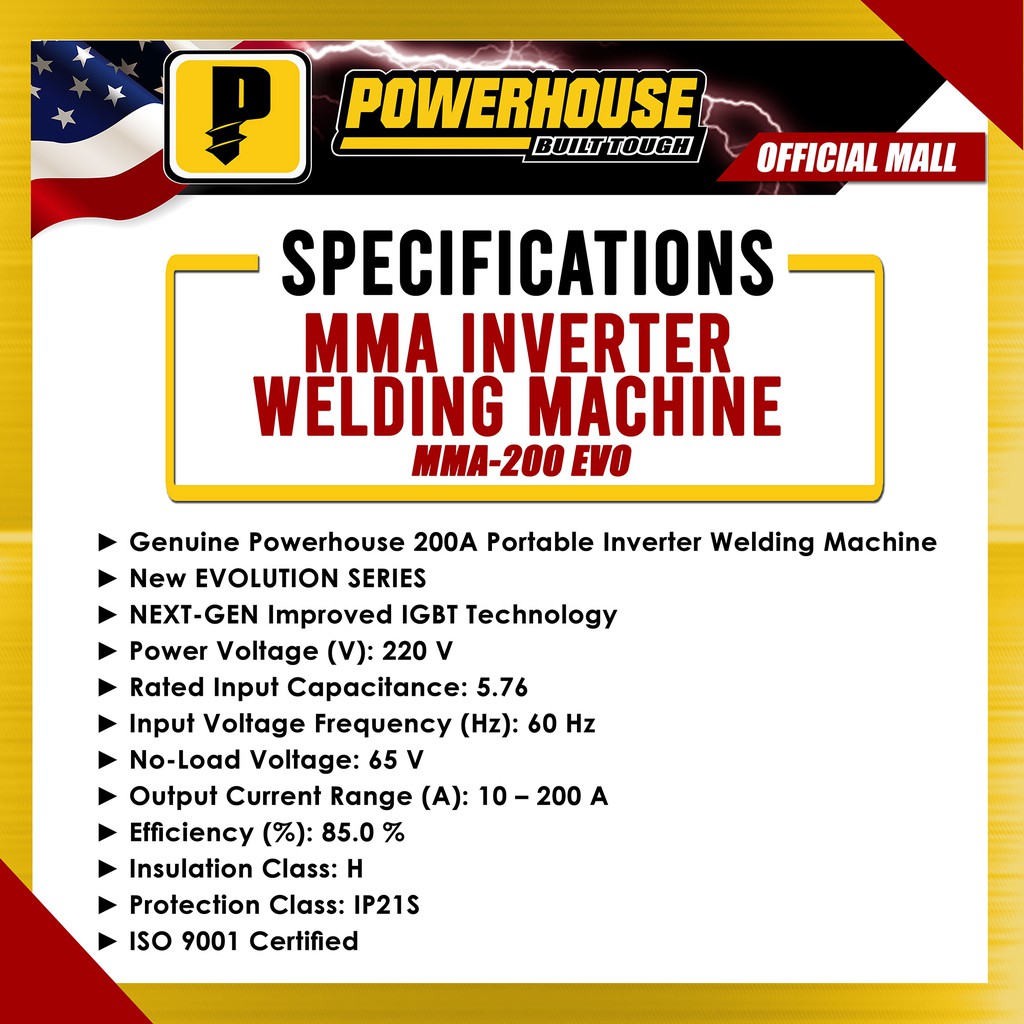 P
POWERHOUSE
BUILT TOUGH
OFFICIAL MALL

SPECIFICATIONS
MMA INVERTER WELDING MACHINE
MMA-200 EVO

► Genuine Powerhouse 200A Portable Inverter Welding Machine
► New EVOLUTION SERIES
► NEXT-GEN Improved IGBT Technology
► Power Voltage (V): 220 V
► Rated Input Capacitance: 5.76
► Input Voltage Frequency (Hz): 60 Hz
► No-Load Voltage: 65 V
► Output Current Range (A): 10 – 200 A
► Efficiency (%): 85.0 %
► Insulation Class: H
► Protection Class: IP21S
► ISO 9001 Certified